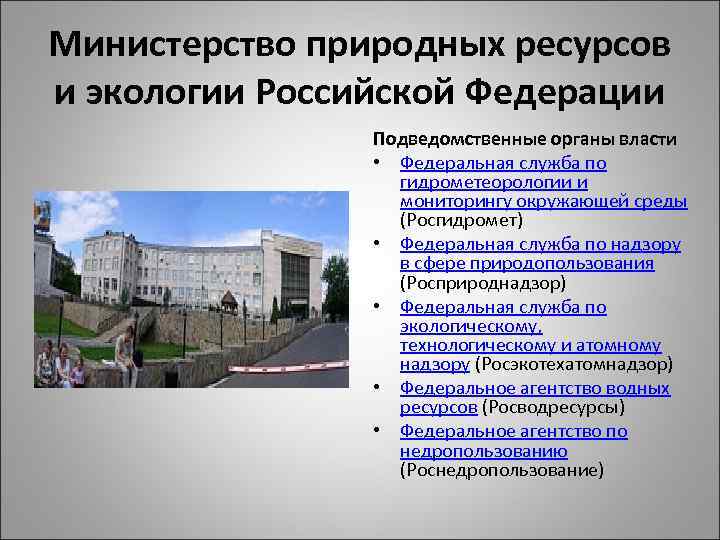 Министерство природных ресурсов и экологии Российской Федерации

Подведомственные органы власти

• Федеральная служба по гидрометеорологии и мониторингу окружающей среды (Росгидромет)
• Федеральная служба по надзору в сфере природопользования (Росприроднадзор)
• Федеральная служба по экологическому, технологическому и атомному надзору (Росэкотехатомнадзор)
• Федеральное агентство водных ресурсов (Росводресурсы)
• Федеральное агентство по недропользованию (Роснедропользование)